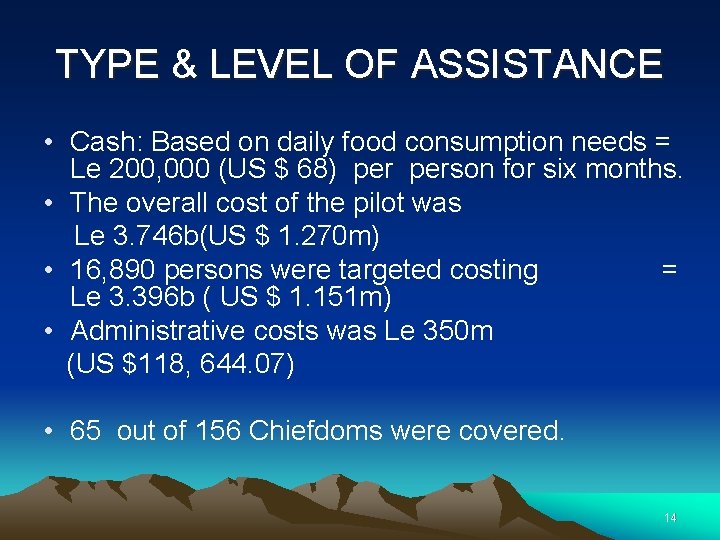 TYPE & LEVEL OF ASSISTANCE

• Cash: Based on daily food consumption needs = Le 200,000 (US \$ 68) per person for six months.
• The overall cost of the pilot was Le 3.746b(US \$ 1.270m)
• 16,890 persons were targeted costing = Le 3.396b ( US \$ 1.151m)
• Administrative costs was Le 350m (US \$118, 644.07)

• 65 out of 156 Chiefdoms were covered.

14